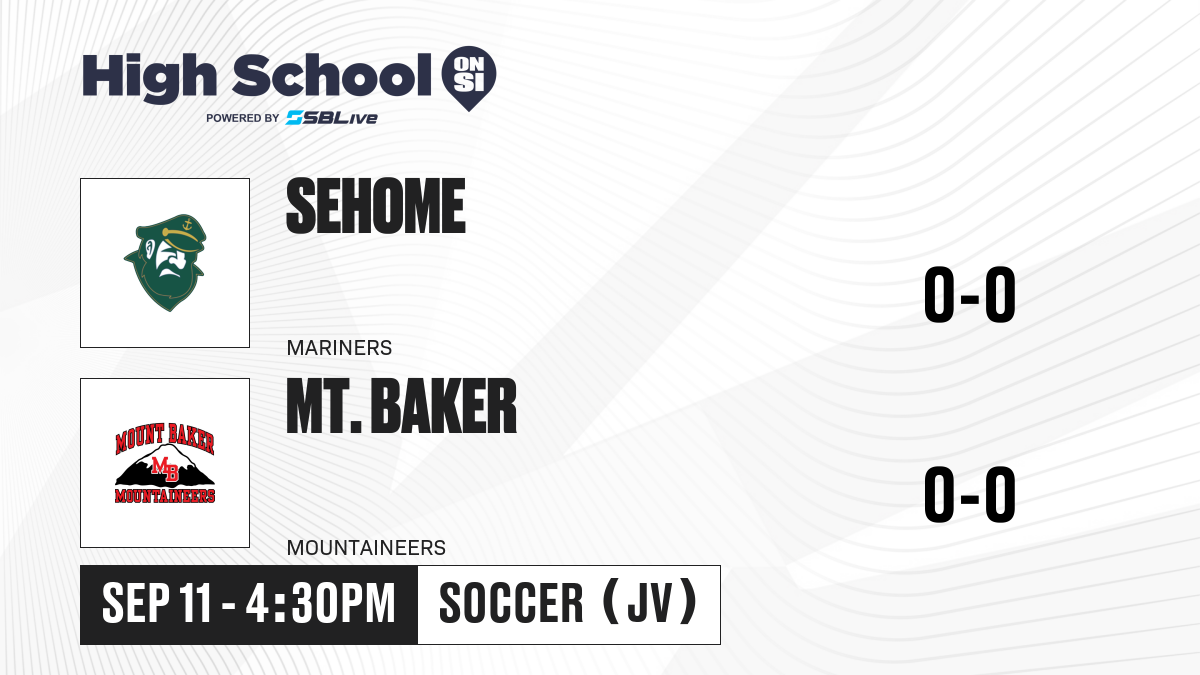 High School ON SI
POWERED BY SBLive

SEHOME
MARINERS
0-0

MOUNT BAKER
MB
MOUNTAINEERS

MT. BAKER
MOUNTAINEERS
0-0

SEP 11 - 4:30PM
SOCCER (JV)